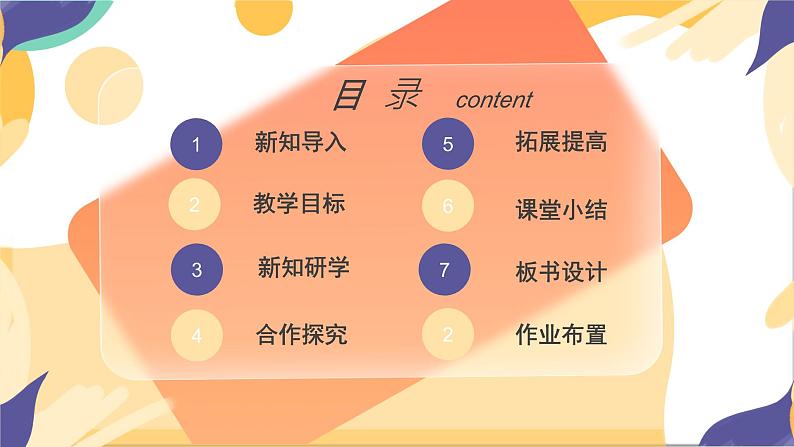 目录 content

1 新知导入

2 教学目标

3 新知研学

4 合作探究

5 拓展提高

6 课堂小结

7 板书设计

2 作业布置